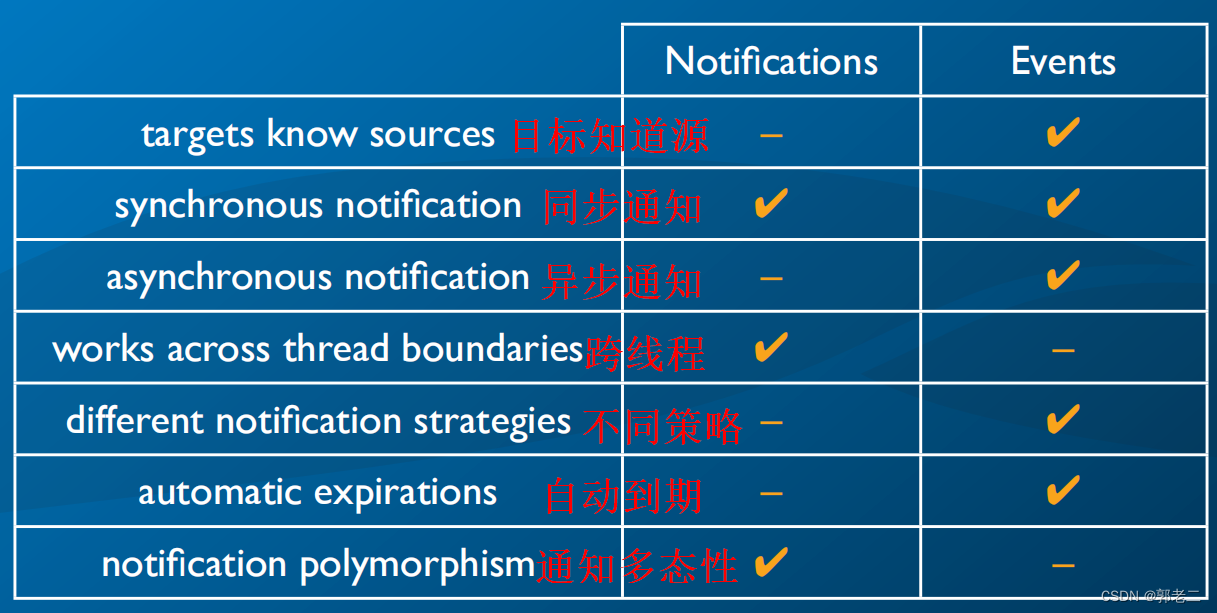 | | Notifications | Events |
|---|---|---|
| targets know sources 目标知道源 | – | ✔ |
| synchronous notification 同步通知 | ✔ | ✔ |
| asynchronous notification 异步通知 | – | ✔ |
| works across thread boundaries跨线程 | ✔ | – |
| different notification strategies 不同策略 | – | ✔ |
| automatic expirations 自动到期 | – | ✔ |
| notification polymorphism通知多态性 | ✔ | – |

CSDN @郭老二